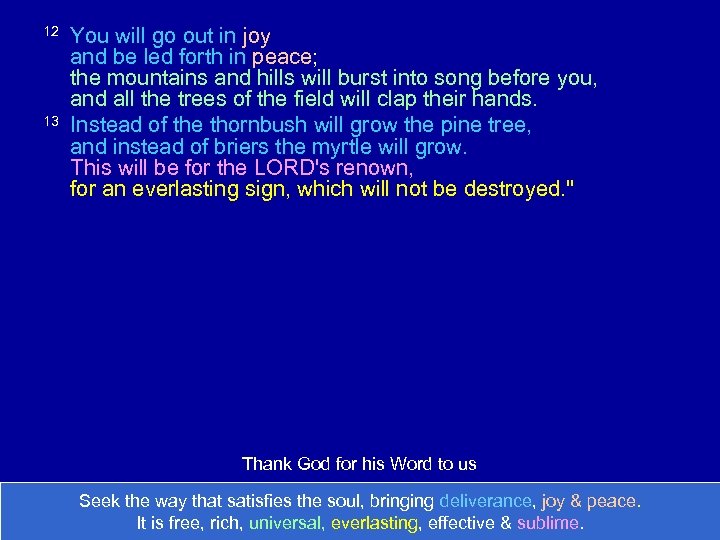 12 You will go out in joy
and be led forth in peace;
the mountains and hills will burst into song before you,
and all the trees of the field will clap their hands.

13 Instead of the thornbush will grow the pine tree,
and instead of briers the myrtle will grow.
This will be for the LORD's renown,
for an everlasting sign, which will not be destroyed."

Thank God for his Word to us

Seek the way that satisfies the soul, bringing deliverance, joy & peace.
It is free, rich, universal, everlasting, effective & sublime.